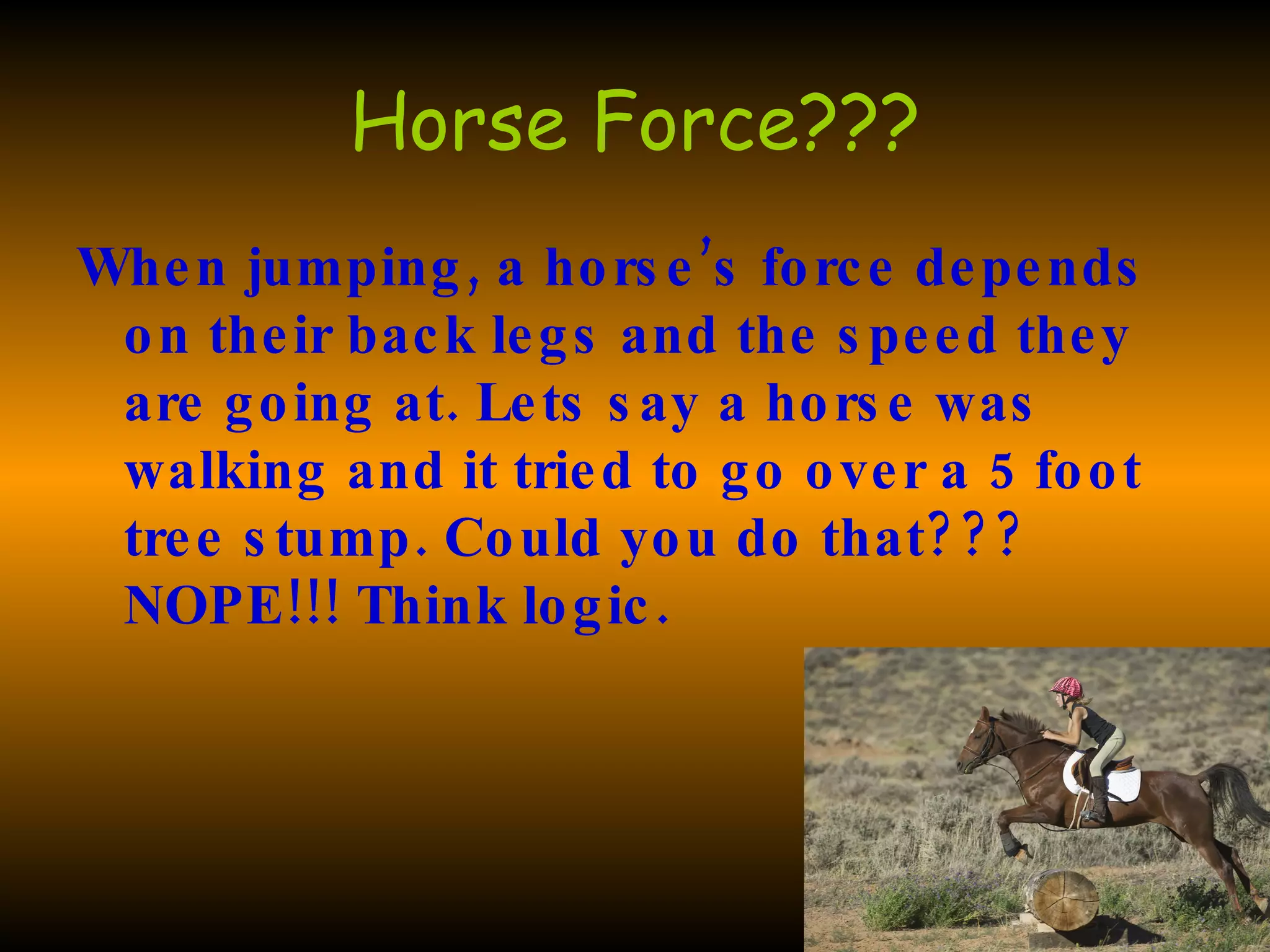 Horse Force???

When jumping, a horse's force depends on their back legs and the speed they are going at. Lets say a horse was walking and it tried to go over a 5 foot tree stump. Could you do that??? NOPE!!! Think logic.